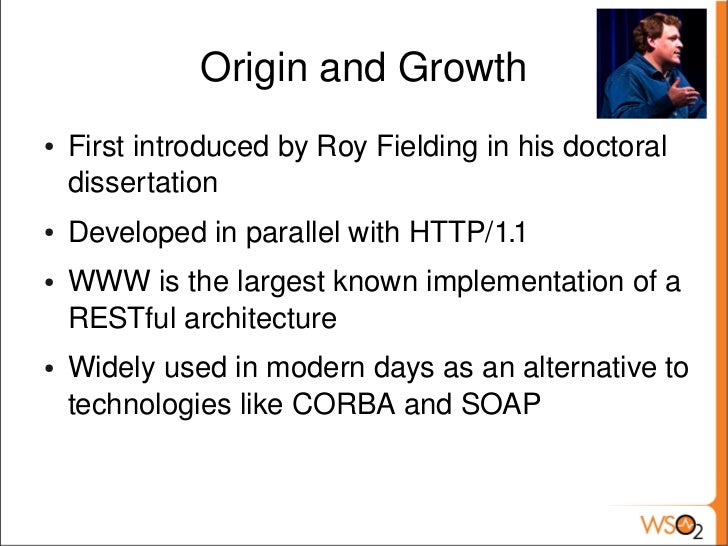 Origin and Growth

• First introduced by Roy Fielding in his doctoral dissertation

• Developed in parallel with HTTP/1.1

• WWW is the largest known implementation of a RESTful architecture

• Widely used in modern days as an alternative to technologies like CORBA and SOAP

WSO2